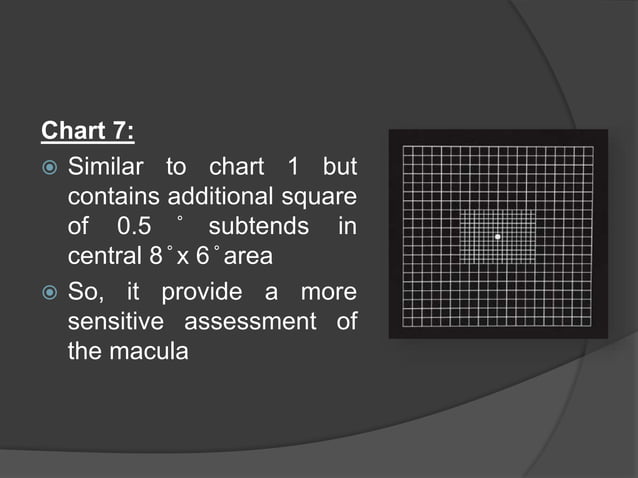 Chart 7:

Similar to chart 1 but contains additional square of 0.5 ˚ subtends in central 8˚x 6˚area

So, it provide a more sensitive assessment of the macula